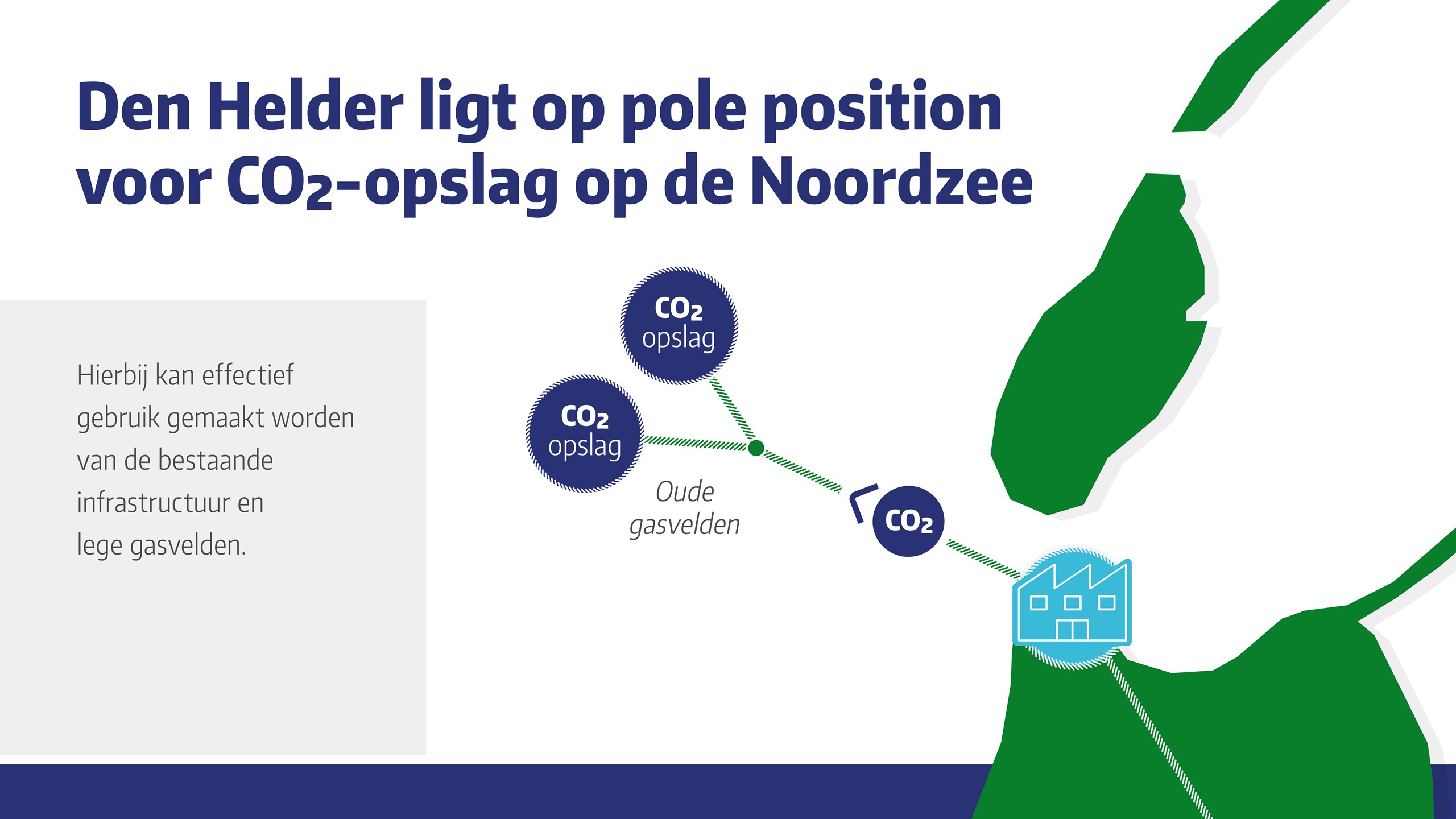 Den Helder ligt op pole position voor $CO_2$-opslag op de Noordzee

Hierbij kan effectief gebruik gemaakt worden van de bestaande infrastructuur en lege gasvelden.

$CO_2$ opslag

$CO_2$ opslag

Oude gasvelden

$CO_2$